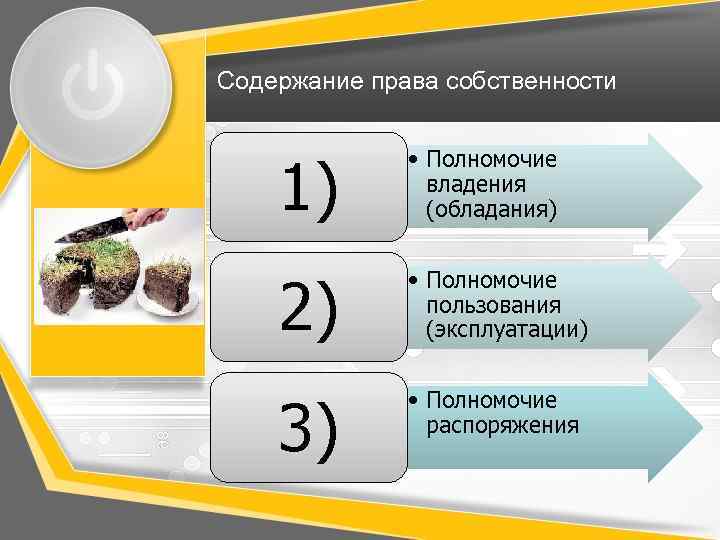 Содержание права собственности

1)

• Полномочие владения (обладания)

2)

• Полномочие пользования (эксплуатации)

3)

• Полномочие распоряжения